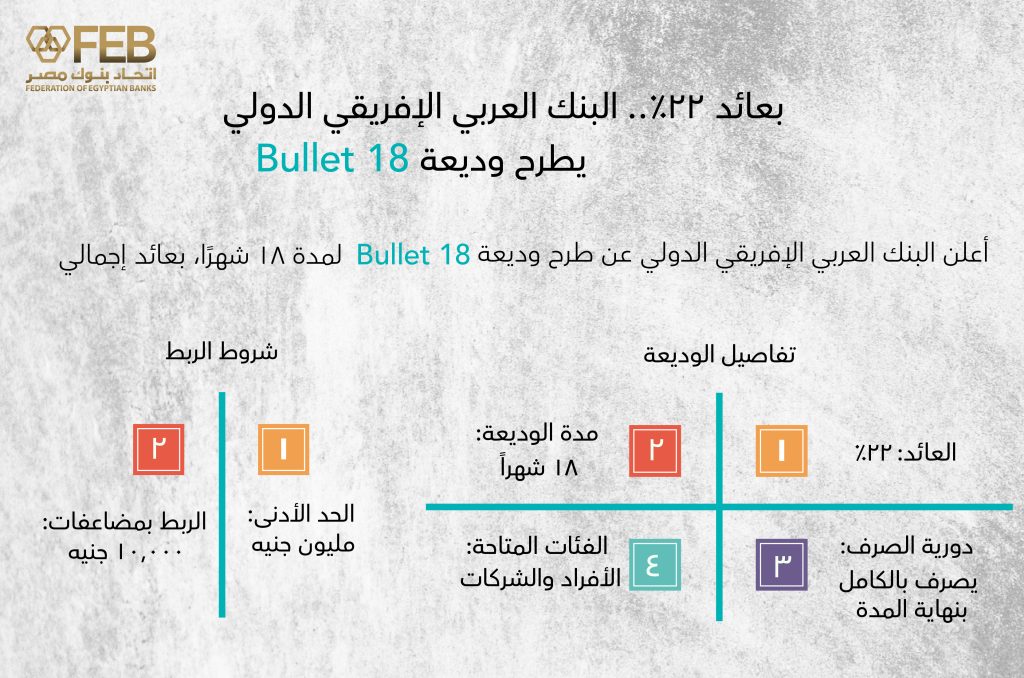 FEB
اتحاد بنوك مصر
FEDERATION OF EGYPTIAN BANKS

بعائد ٢٢٪.. البنك العربي الإفريقي الدولي
يطرح وديعة Bullet 18

أعلن البنك العربي الإفريقي الدولي عن طرح وديعة Bullet 18 لمدة ١٨ شهرًا، بعائد إجمالي

تفاصيل الوديعة

١
العائد: ٢٢٪

٢
مدة الوديعة:
١٨ شهراً

٣
دورية الصرف:
يصرف بالكامل بنهاية المدة

٤
الفئات المتاحة:
الأفراد والشركات

شروط الربط

١
الحد الأدنى:
مليون جنيه

٢
الربط بمضاعفات:
١٠,٠٠٠ جنيه